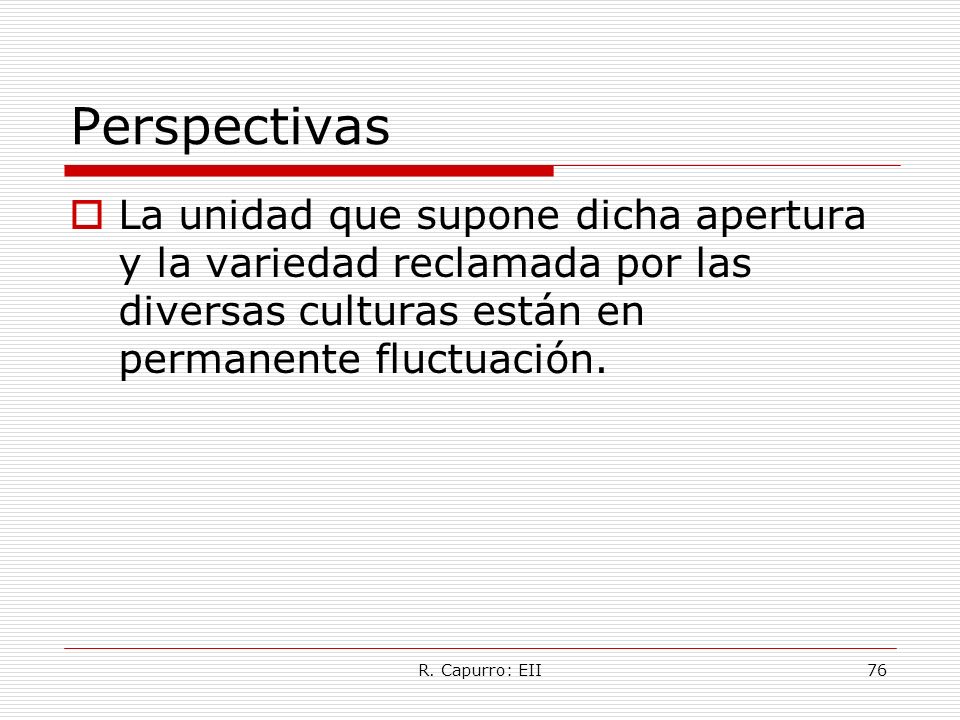 Perspectivas

La unidad que supone dicha apertura y la variedad reclamada por las diversas culturas están en permanente fluctuación.

R. Capurro: EII

76